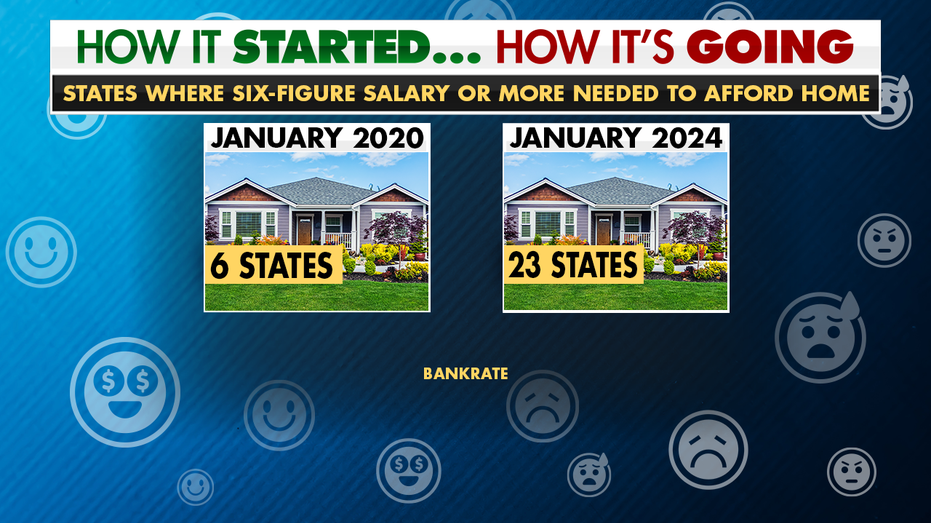 HOW IT STARTED... HOW IT'S GOING

STATES WHERE SIX-FIGURE SALARY OR MORE NEEDED TO AFFORD HOME

JANUARY 2020

6 STATES

JANUARY 2024

23 STATES

BANKRATE